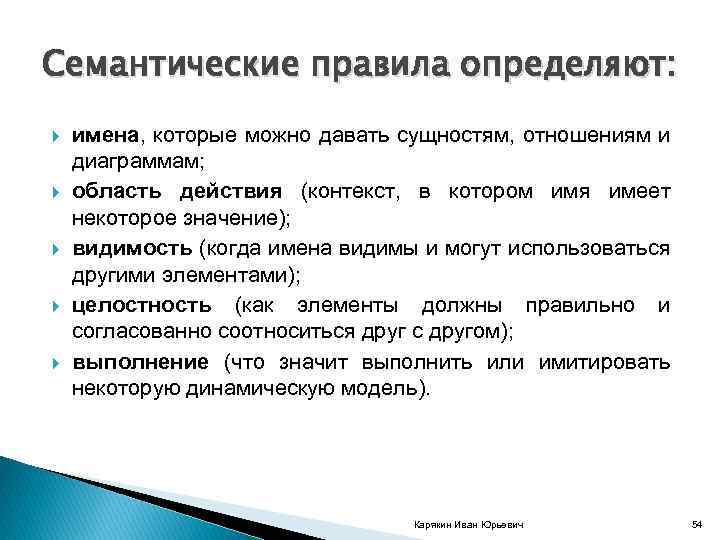 Семантические правила определяют:

имена, которые можно давать сущностям, отношениям и диаграммам;

область действия (контекст, в котором имя имеет некоторое значение);

видимость (когда имена видимы и могут использоваться другими элементами);

целостность (как элементы должны правильно и согласованно соотноситься друг с другом);

выполнение (что значит выполнить или имитировать некоторую динамическую модель).

Карякин Иван Юрьевич

54